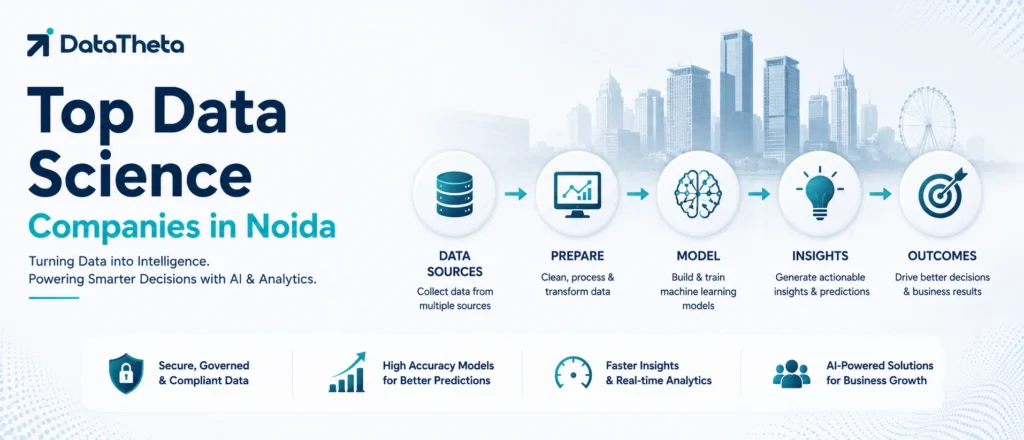 DataTheta

Top Data Science

Companies in Noida

Turning Data into Intelligence. Powering Smarter Decisions with AI & Analytics.

DATA SOURCES
Collect data from multiple sources

PREPARE
Clean, process & transform data

MODEL
Build & train machine learning models

INSIGHTS
Generate actionable insights & predictions

OUTCOMES
Drive better decisions & business results

Secure, Governed & Compliant Data

High Accuracy Models for Better Predictions

Faster Insights & Real-time Analytics

AI-Powered Solutions for Business Growth